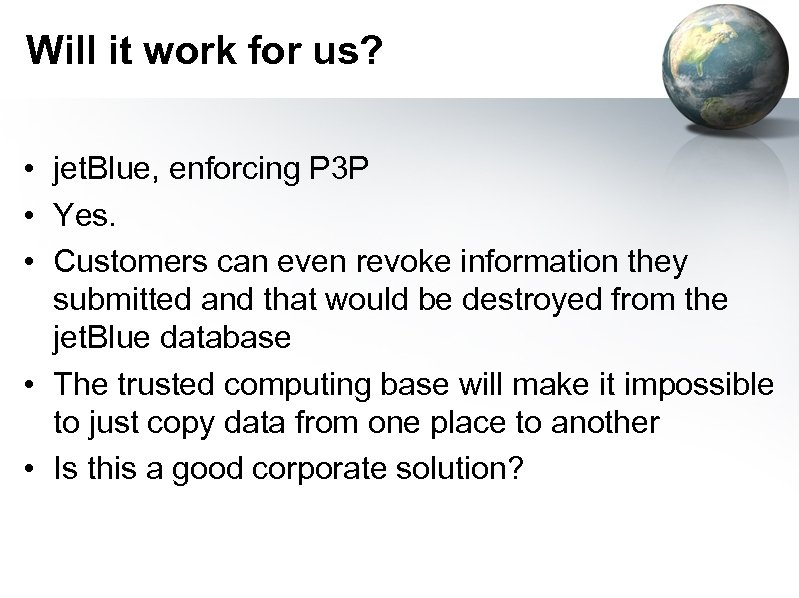 Will it work for us?

• jetBlue, enforcing P3P
• Yes.
• Customers can even revoke information they submitted and that would be destroyed from the jetBlue database
• The trusted computing base will make it impossible to just copy data from one place to another
• Is this a good corporate solution?